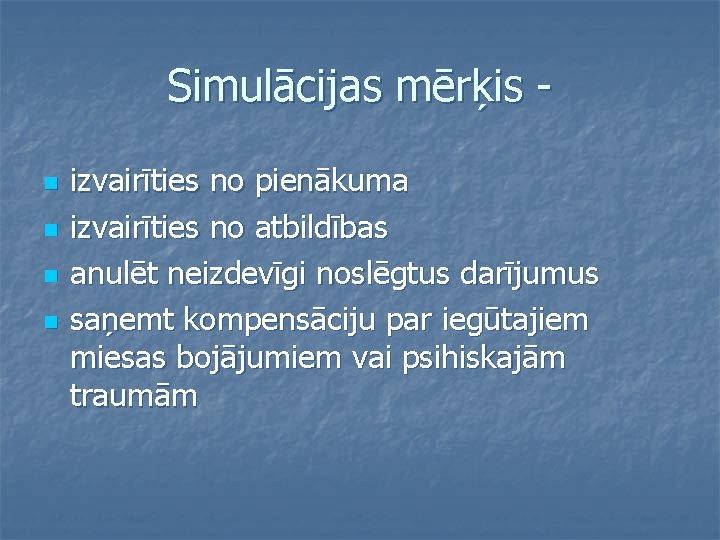 Simulācijas mērķis -

- izvairīties no pienākuma
- izvairīties no atbildības
- anulēt neizdevīgi noslēgtus darījumus
- saņemt kompensāciju par iegūtajiem miesas bojājumiem vai psihiskajām traumām